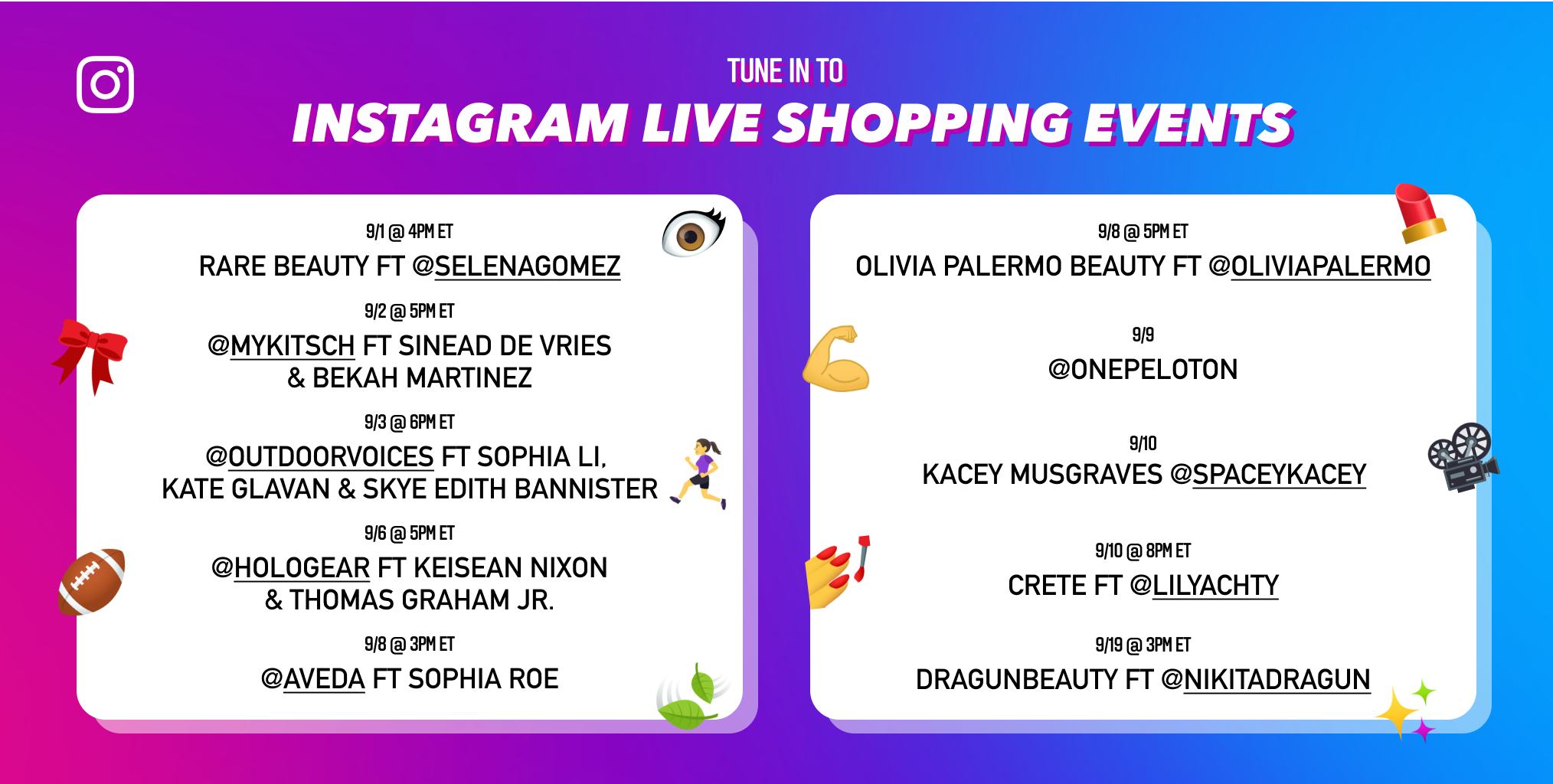 TUNE IN TO

INSTAGRAM LIVE SHOPPING EVENTS

9/1 @ 4PM ET
RARE BEAUTY FT @SELENAGOMEZ

9/2 @ 5PM ET
@MYKITSCH FT SINEAD DE VRIES & BEKAH MARTINEZ

9/3 @ 6PM ET
@OUTDOORVOICES FT SOPHIA LI, KATE GLAVAN & SKYE EDITH BANNISTER

9/6 @ 5PM ET
@HOLOGEAR FT KEISEAN NIXON & THOMAS GRAHAM JR.

9/8 @ 3PM ET
@AVEDA FT SOPHIA ROE

9/8 @ 5PM ET
OLIVIA PALERMO BEAUTY FT @OLIVIAPALERMO

9/9
@ONEPELOTON

9/10
KACEY MUSGRAVES @SPACEYKACEY

9/10 @ 8PM ET
CRETE FT @LILYACHTY

9/19 @ 3PM ET
DRAGUNBEAUTY FT @NIKITADRAGUN